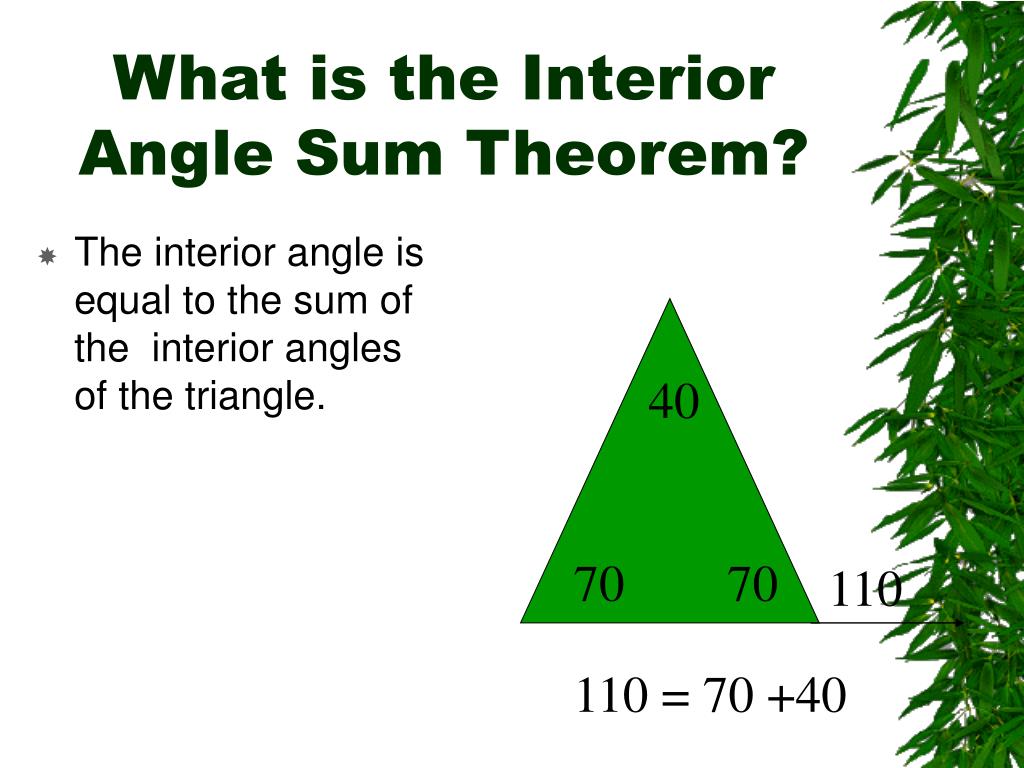 What is the Interior Angle Sum Theorem?

The interior angle is equal to the sum of the interior angles of the triangle.

40

70

70

110

110 = 70 +40